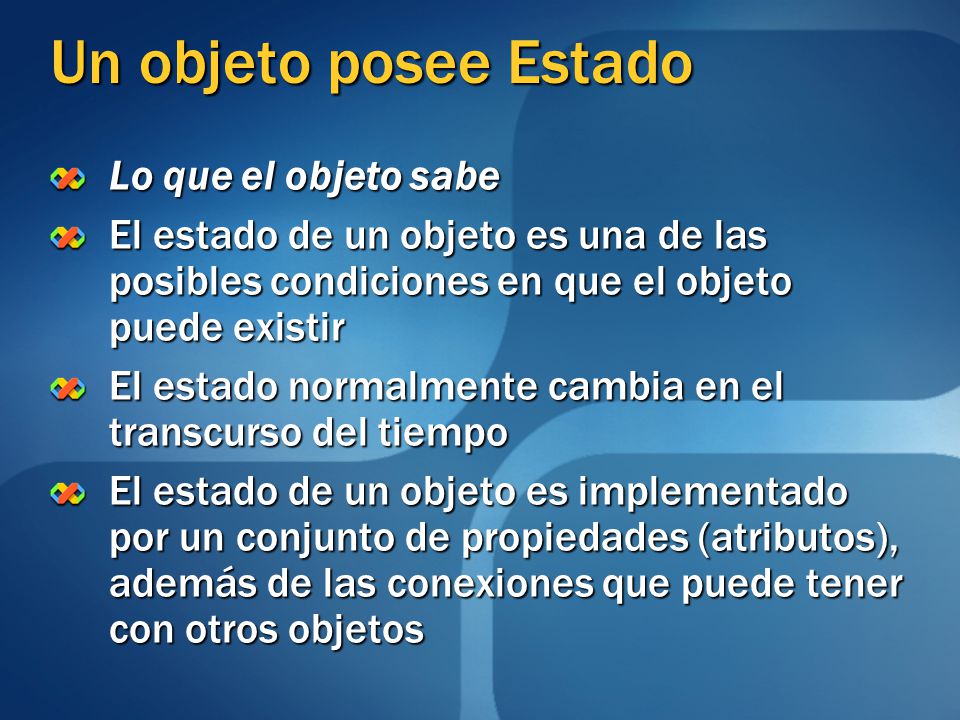 Un objeto posee Estado

Lo que el objeto sabe

El estado de un objeto es una de las posibles condiciones en que el objeto puede existir

El estado normalmente cambia en el transcurso del tiempo

El estado de un objeto es implementado por un conjunto de propiedades (atributos), además de las conexiones que puede tener con otros objetos